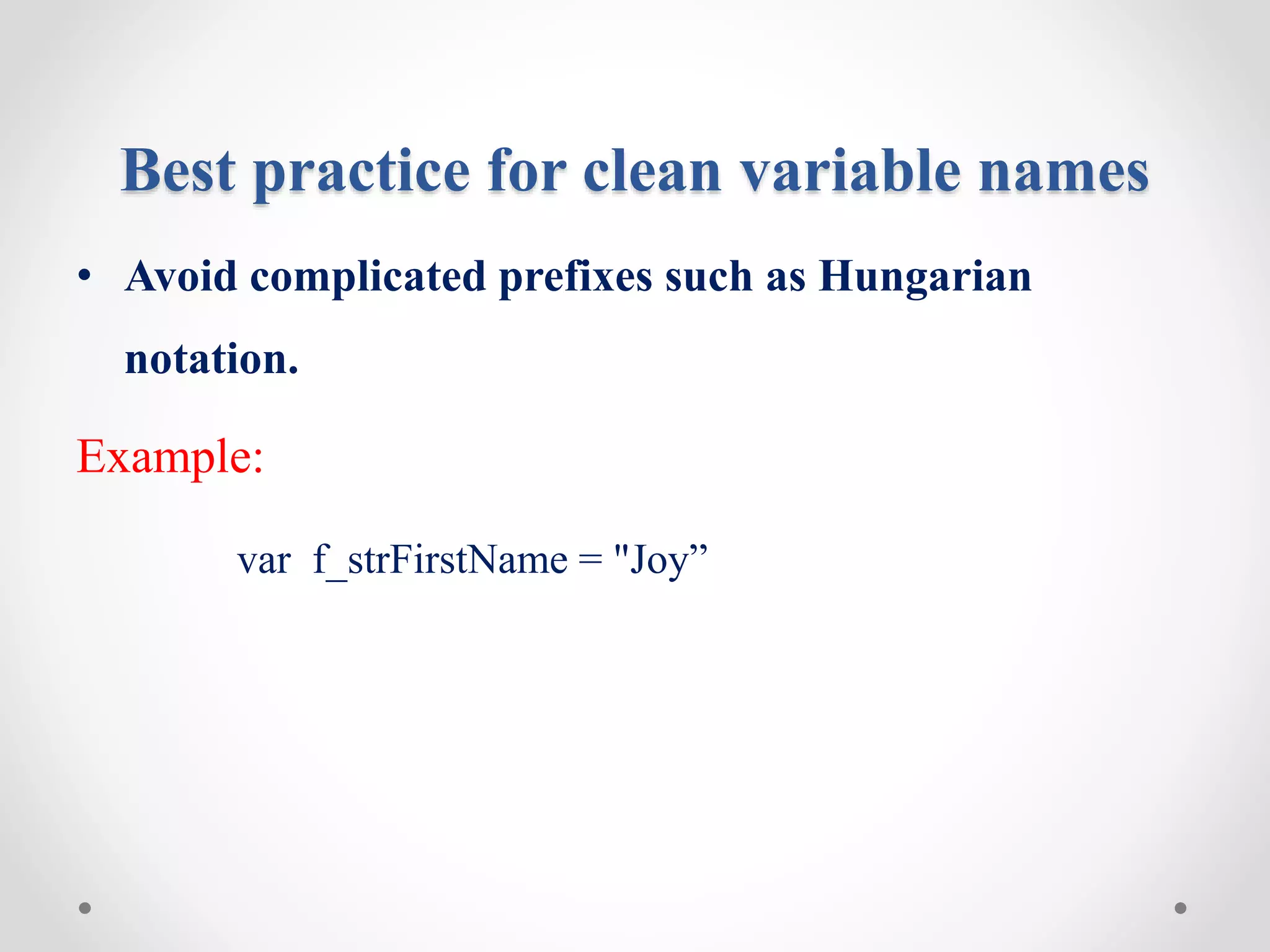 Best practice for clean variable names

• Avoid complicated prefixes such as Hungarian notation.

Example:

var f_strFirstName = "Joy”